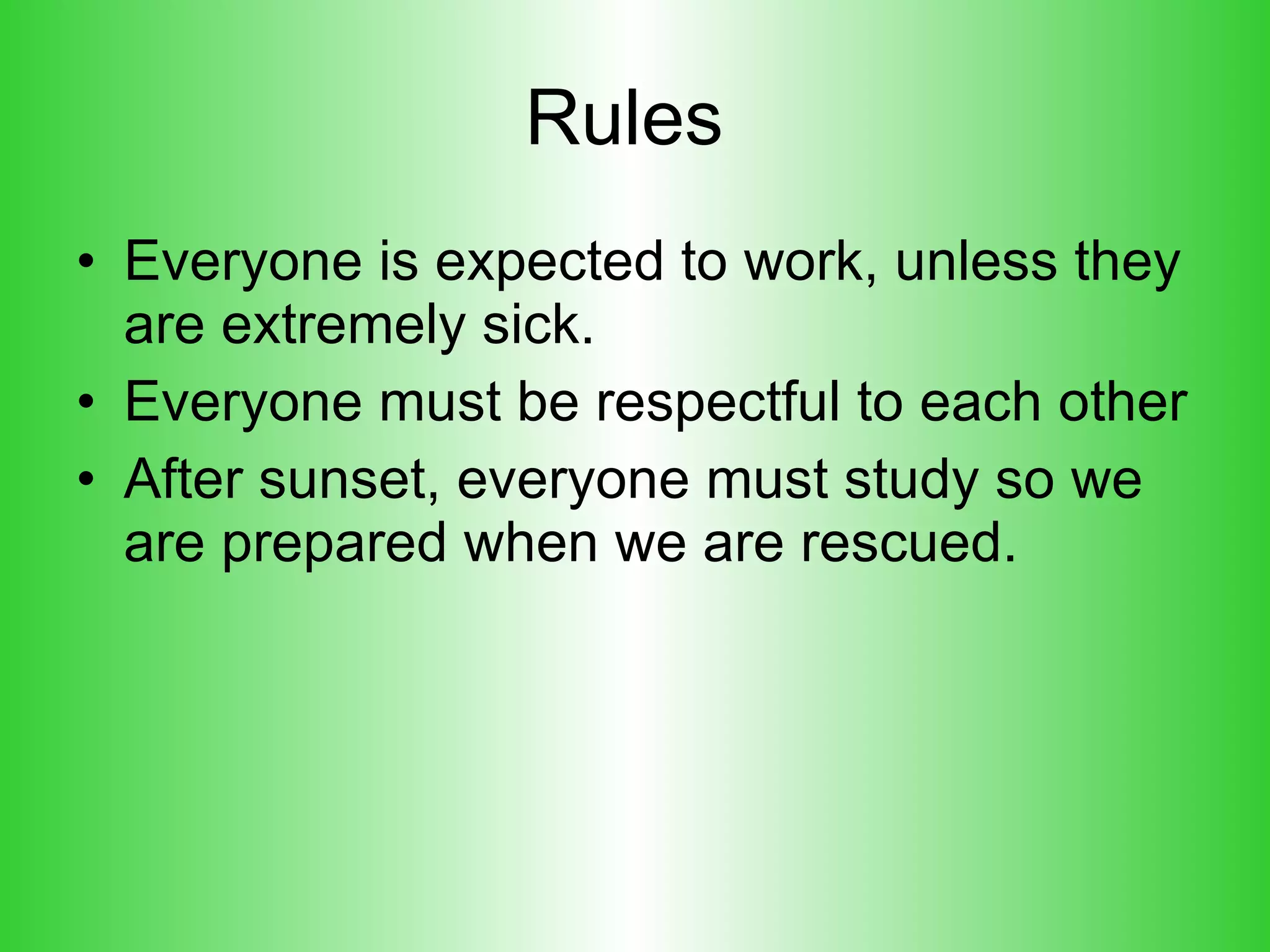 Rules

• Everyone is expected to work, unless they are extremely sick.
• Everyone must be respectful to each other
• After sunset, everyone must study so we are prepared when we are rescued.